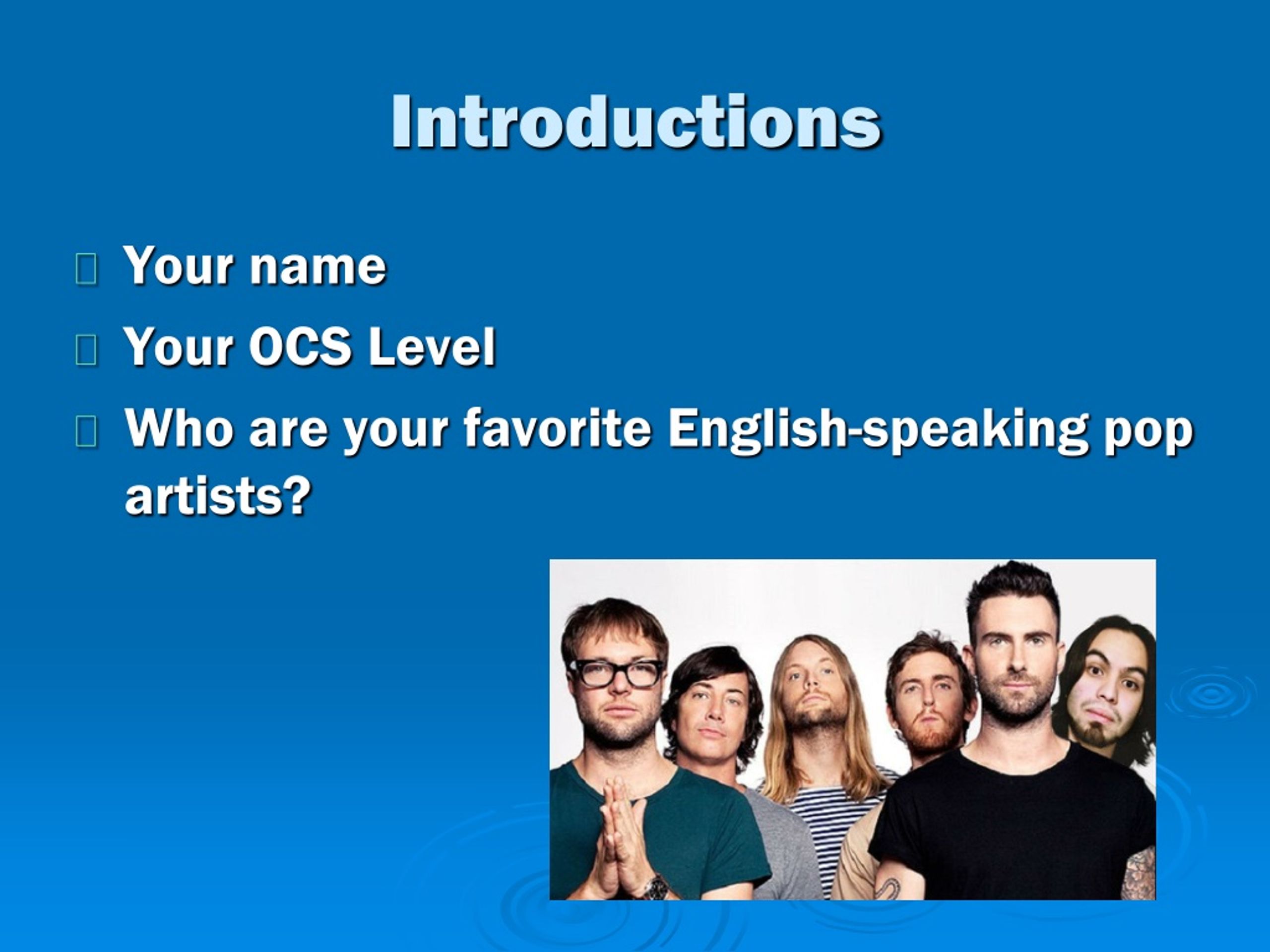 Introductions

Your name

Your OCS Level

Who are your favorite English-speaking pop artists?